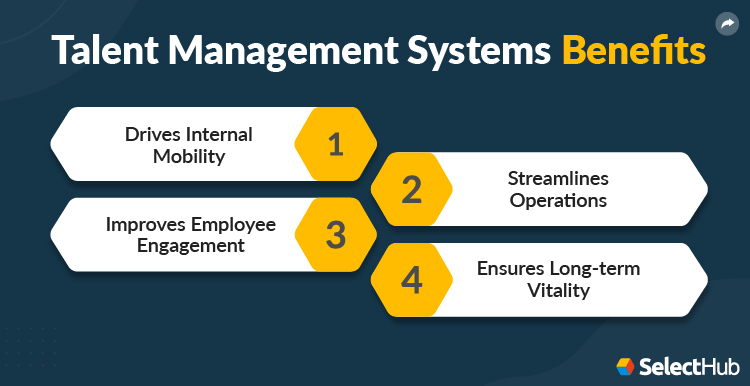 Talent Management Systems Benefits

Drives Internal Mobility
1

2
Streamlines Operations

Improves Employee Engagement
3

4
Ensures Long-term Vitality

SelectHub